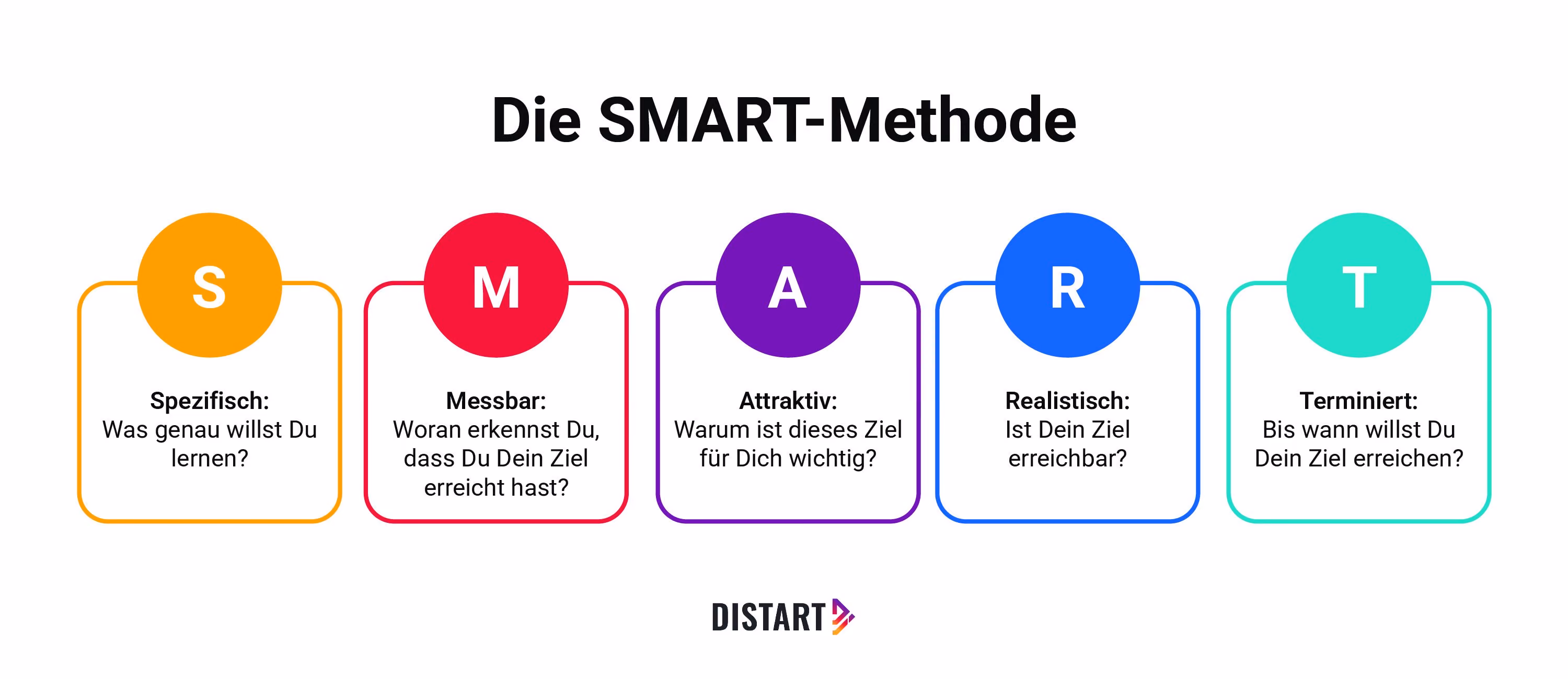 Die SMART-Methode

S

Spezifisch:
Was genau willst Du lernen?

M

Messbar:
Woran erkennst Du, dass Du Dein Ziel erreicht hast?

A

Attraktiv:
Warum ist dieses Ziel für Dich wichtig?

R

Realistisch:
Ist Dein Ziel erreichbar?

T

Terminiert:
Bis wann willst Du Dein Ziel erreichen?

DISTART